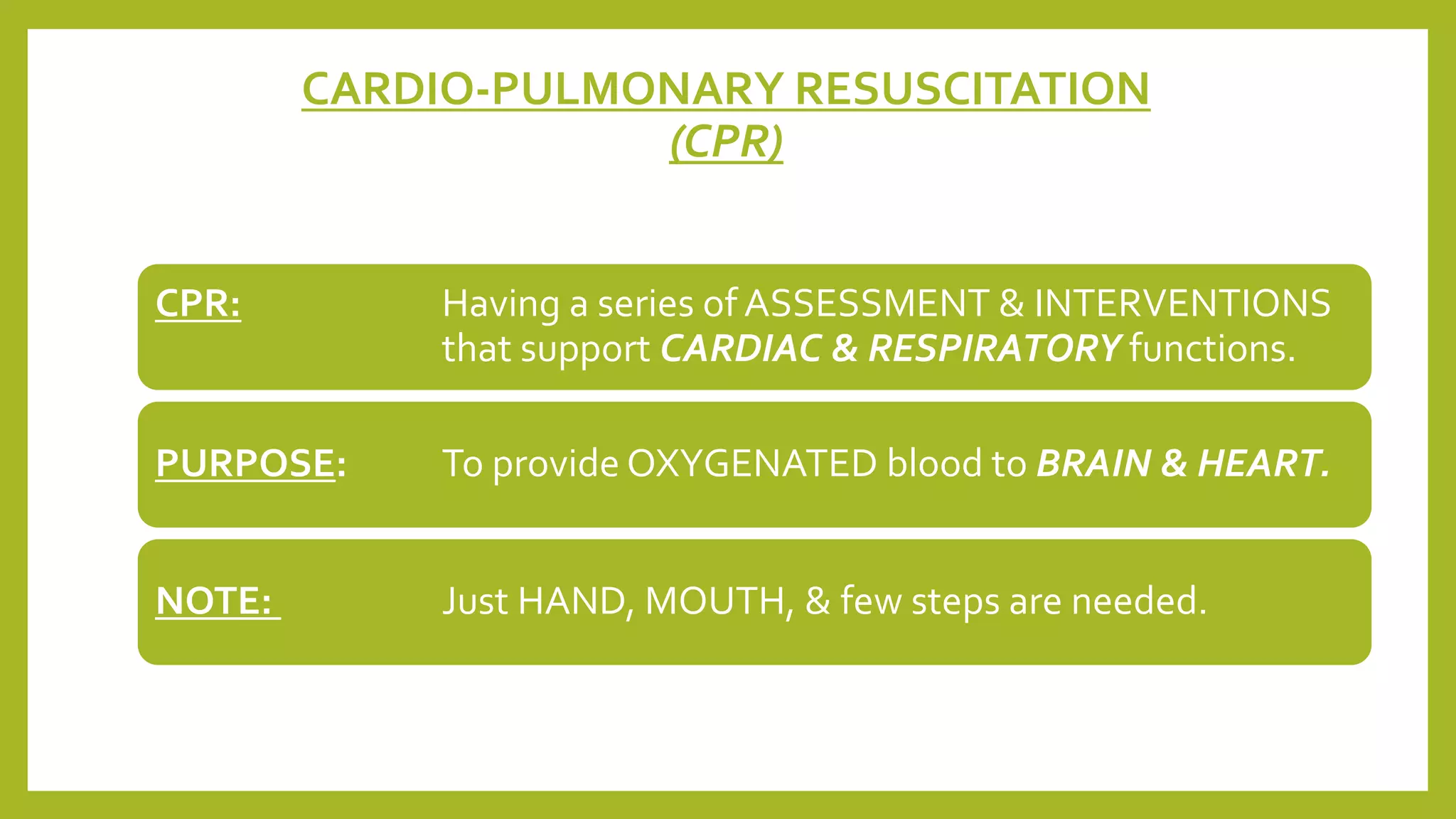 CARDIO-PULMONARY RESUSCITATION
(CPR)

CPR: Having a series of ASSESSMENT & INTERVENTIONS that support CARDIAC & RESPIRATORY functions.

PURPOSE: To provide OXYGENATED blood to BRAIN & HEART.

NOTE: Just HAND, MOUTH, & few steps are needed.